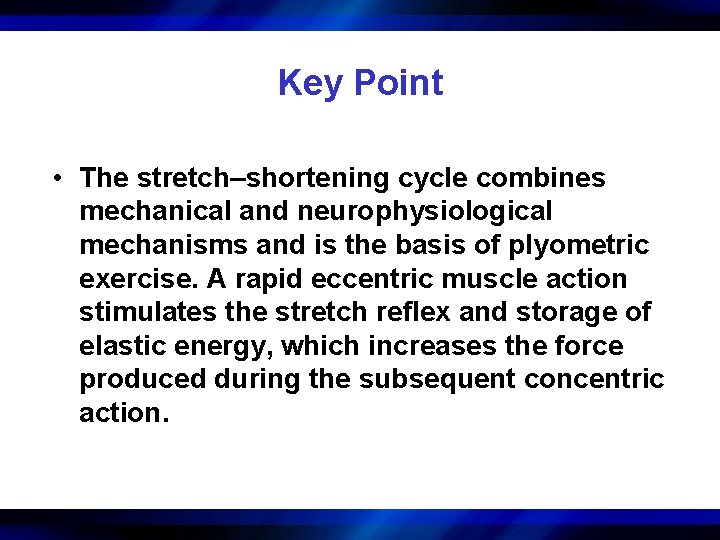 Key Point

• The stretch–shortening cycle combines mechanical and neurophysiological mechanisms and is the basis of plyometric exercise. A rapid eccentric muscle action stimulates the stretch reflex and storage of elastic energy, which increases the force produced during the subsequent concentric action.